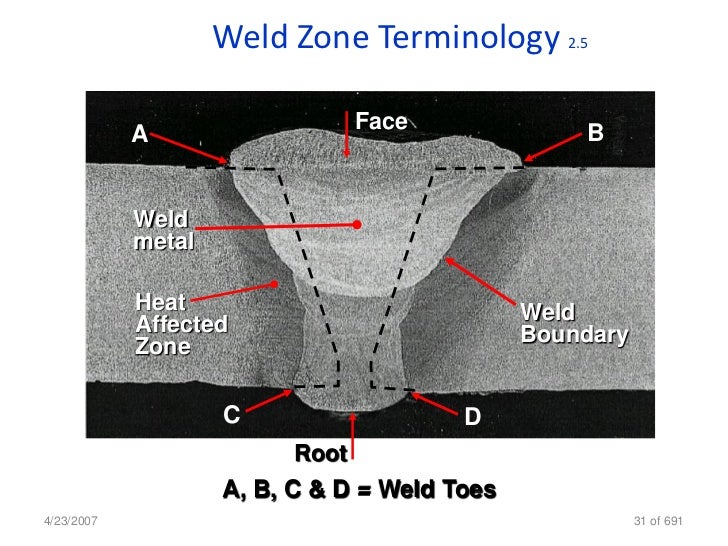 Weld Zone Terminology 2.5

A

Face

B

Weld metal

Heat Affected Zone

Weld Boundary

C

D

Root

A, B, C & D = Weld Toes

4/23/2007

31 of 691